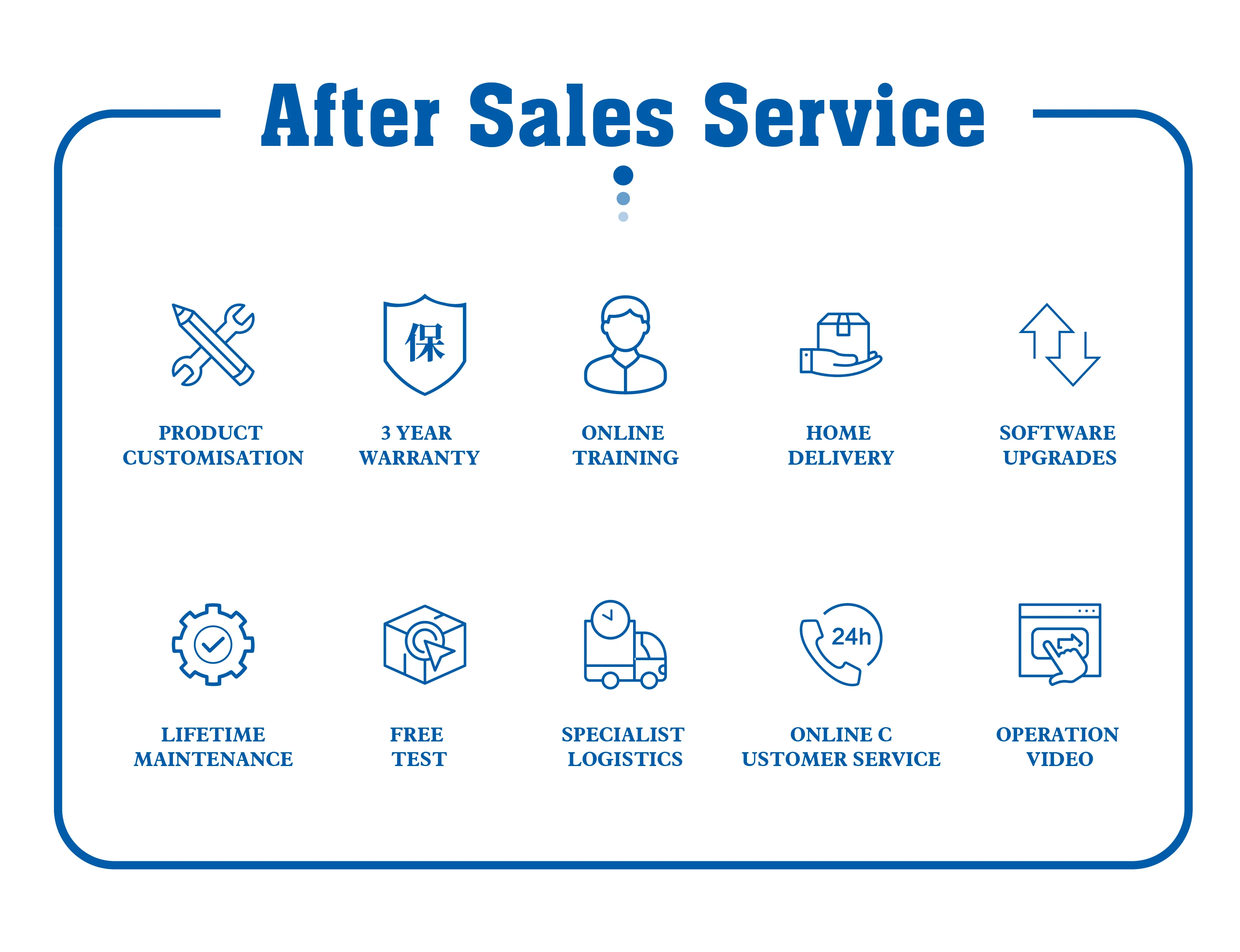 After Sales Service

保

PRODUCT CUSTOMISATION

3 YEAR WARRANTY

ONLINE TRAINING

HOME DELIVERY

SOFTWARE UPGRADES

24h

LIFETIME MAINTENANCE

FREE TEST

SPECIALIST LOGISTICS

ONLINE C USTOMER SERVICE

OPERATION VIDEO